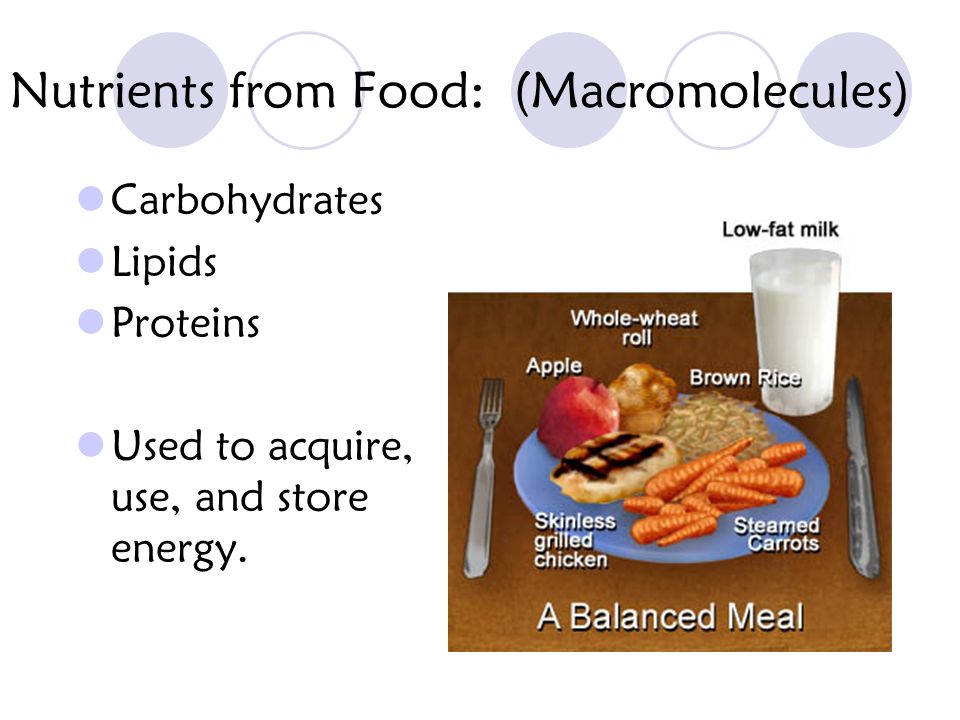 Nutrients from Food: (Macromolecules)

Carbohydrates
Lipids
Proteins

Used to acquire, use, and store energy.

Low-fat milk

Whole-wheat roll

Apple

Brown Rice

Skinless grilled chicken

Steamed Carrots

A Balanced Meal